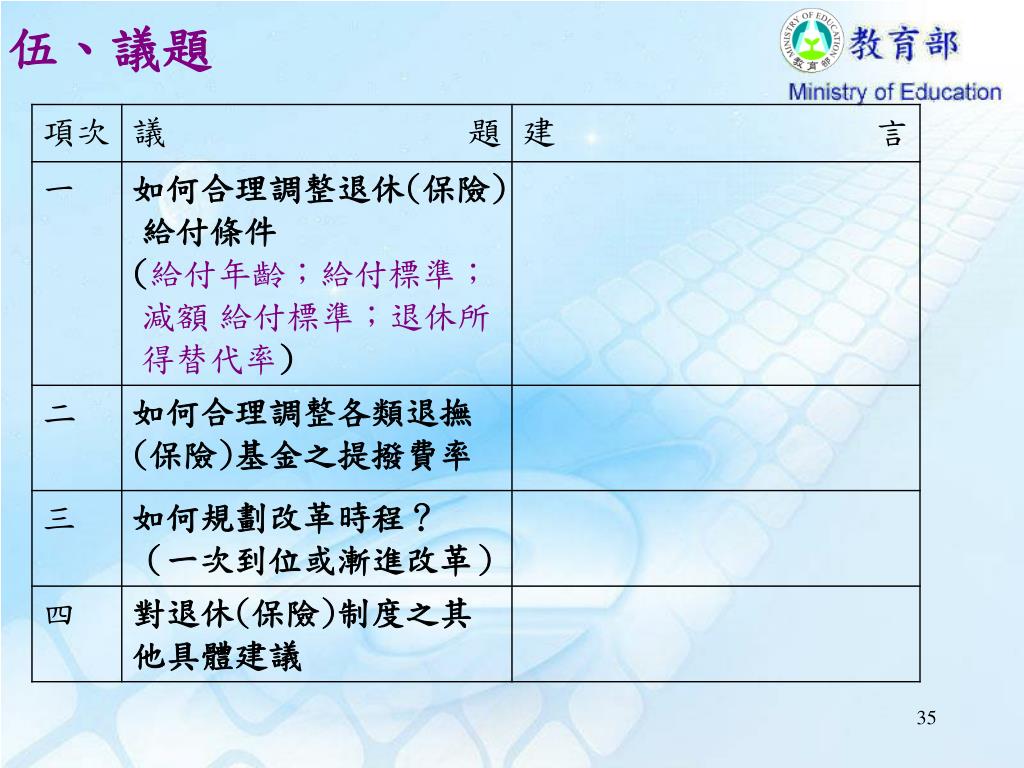 伍、議題

MINISTRY OF EDUCATION 教育部
教育部
Ministry of Education

| 項次 | 議　　　　　題 | 建　　　　　言 |
|---|---|---|
| 一 | 如何合理調整退休(保險)給付條件 (給付年齡；給付標準；減額 給付標準；退休所得替代率) | |
| 二 | 如何合理調整各類退撫(保險)基金之提撥費率 | |
| 三 | 如何規劃改革時程？（一次到位或漸進改革） | |
| 四 | 對退休(保險)制度之其他具體建議 | |

35